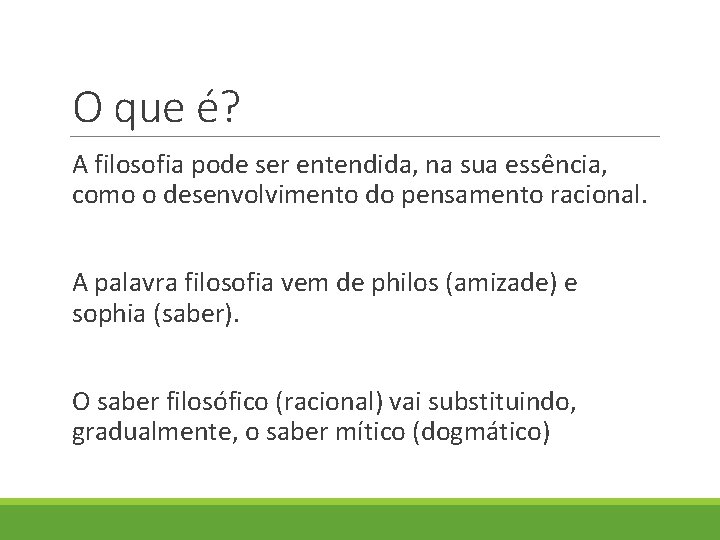 O que é?

A filosofia pode ser entendida, na sua essência, como o desenvolvimento do pensamento racional.

A palavra filosofia vem de philos (amizade) e sophia (saber).

O saber filosófico (racional) vai substituindo, gradualmente, o saber mítico (dogmático)